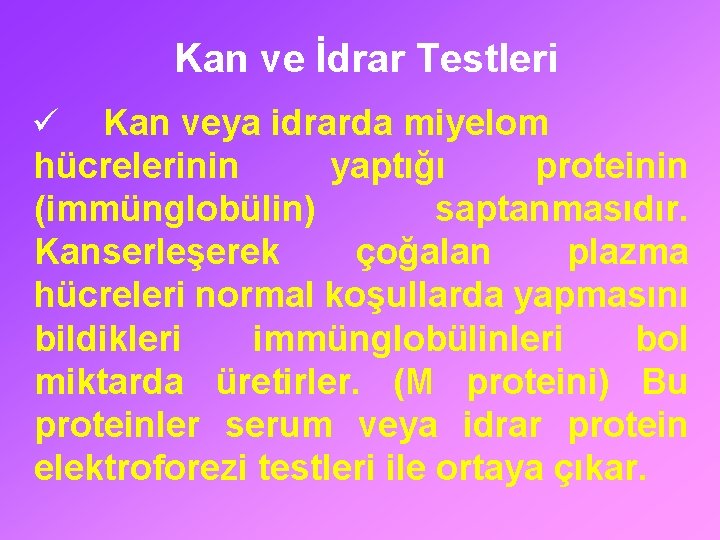 Kan ve İdrar Testleri

✓ Kan veya idrarda miyelom hücrelerinin yaptığı proteinin (immünglobülin) saptanmasıdır. Kanserleşerek çoğalan plazma hücreleri normal koşullarda yapmasını bildikleri immünglobülinleri bol miktarda üretirler. (M proteini) Bu proteinler serum veya idrar protein elektroforezi testleri ile ortaya çıkar.